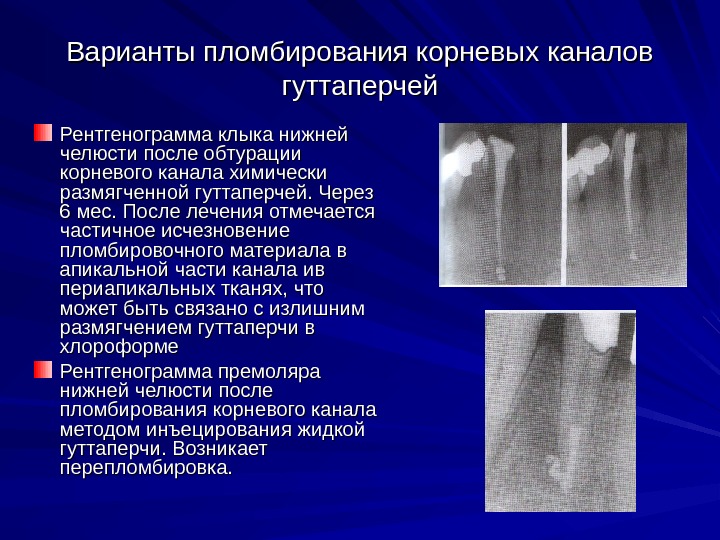 Варианты пломбирования корневых каналов гуттаперчей

Рентгенограмма клыка нижней челюсти после обтурации корневого канала химически размягченной гуттаперчей. Через 6 мес. После лечения отмечается частичное исчезновение пломбировочного материала в апикальной части канала ив периапикальных тканях, что может быть связано с излишним размягчением гуттаперчи в хлороформе

Рентгенограмма премоляра нижней челюсти после пломбирования корневого канала методом инъецирования жидкой гуттаперчи. Возникает перепломбировка.